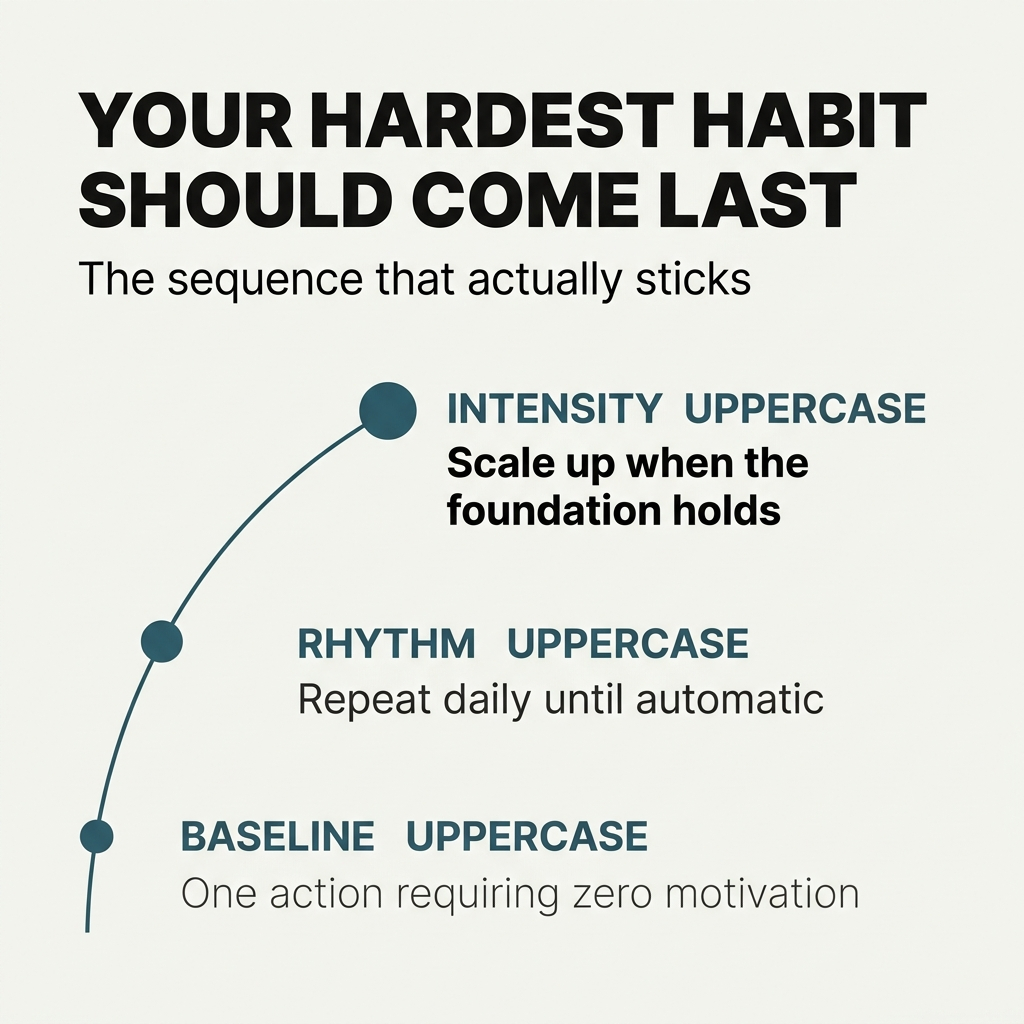 YOUR HARDEST HABIT SHOULD COME LAST

The sequence that actually sticks

INTENSITY UPPERCASE

Scale up when the foundation holds

RHYTHM UPPERCASE

Repeat daily until automatic

BASELINE UPPERCASE

One action requiring zero motivation